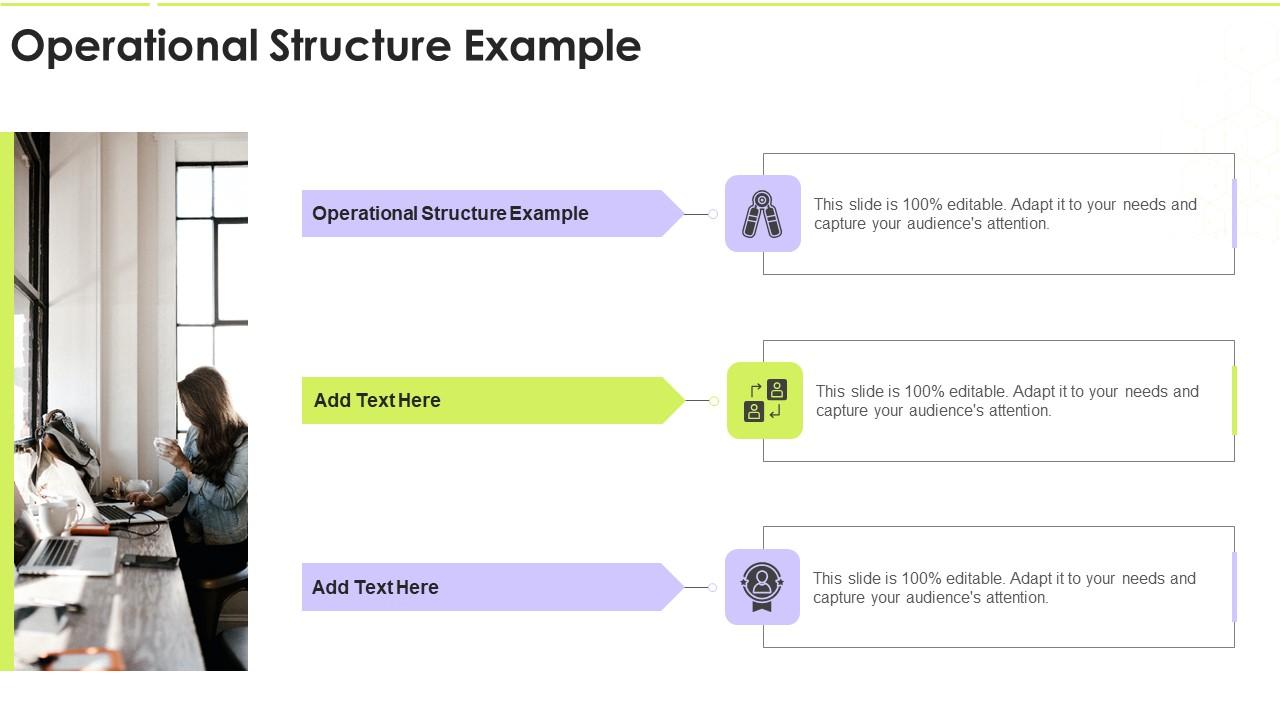 Operational Structure Example

Operational Structure Example

This slide is 100% editable. Adapt it to your needs and capture your audience's attention.

Add Text Here

This slide is 100% editable. Adapt it to your needs and capture your audience's attention.

Add Text Here

This slide is 100% editable. Adapt it to your needs and capture your audience's attention.